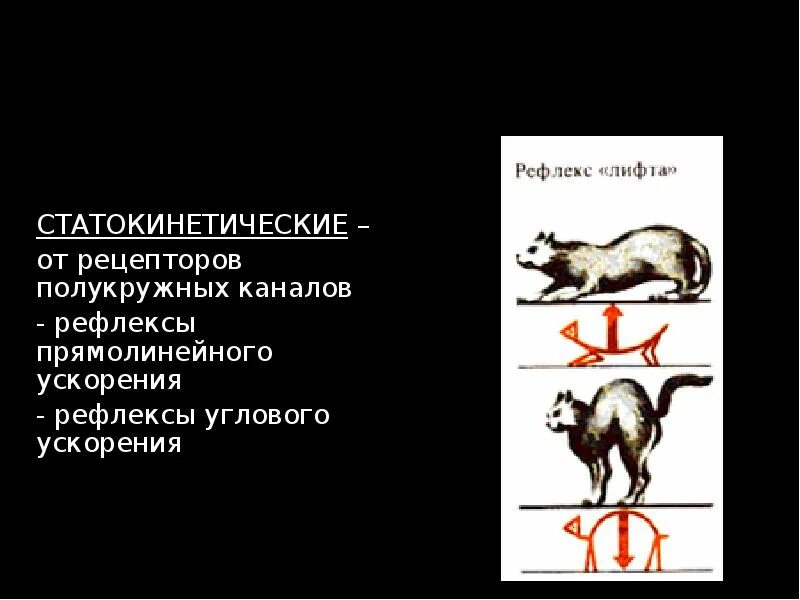 СТАТОКИНЕТИЧЕСКИЕ – от рецепторов полукружных каналов

- рефлексы прямолинейного ускорения

- рефлексы углового ускорения

Рефлекс «лифта»